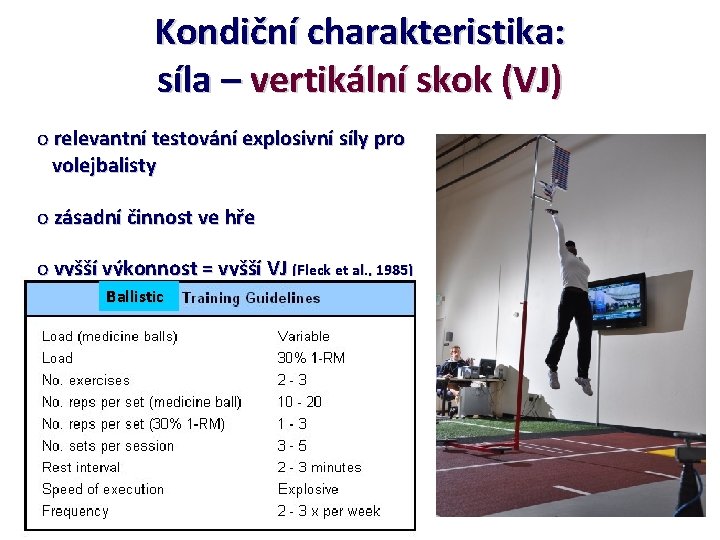 Kondiční charakteristika:
síla – vertikální skok (VJ)

o relevantní testování explosivní síly pro volejbalisty

o zásadní činnost ve hře

o vyšší výkonnost = vyšší VJ (Fleck et al., 1985)

Ballistic Training Guidelines

| | |
|---|---|
| Load (medicine balls) | Variable |
| Load | 30% 1-RM |
| No. exercises | 2 - 3 |
| No. reps per set (medicine ball) | 10 - 20 |
| No. reps per set (30% 1-RM) | 1 - 3 |
| No. sets per session | 3 - 5 |
| Rest interval | 2 - 3 minutes |
| Speed of execution | Explosive |
| Frequency | 2 - 3 x per week |